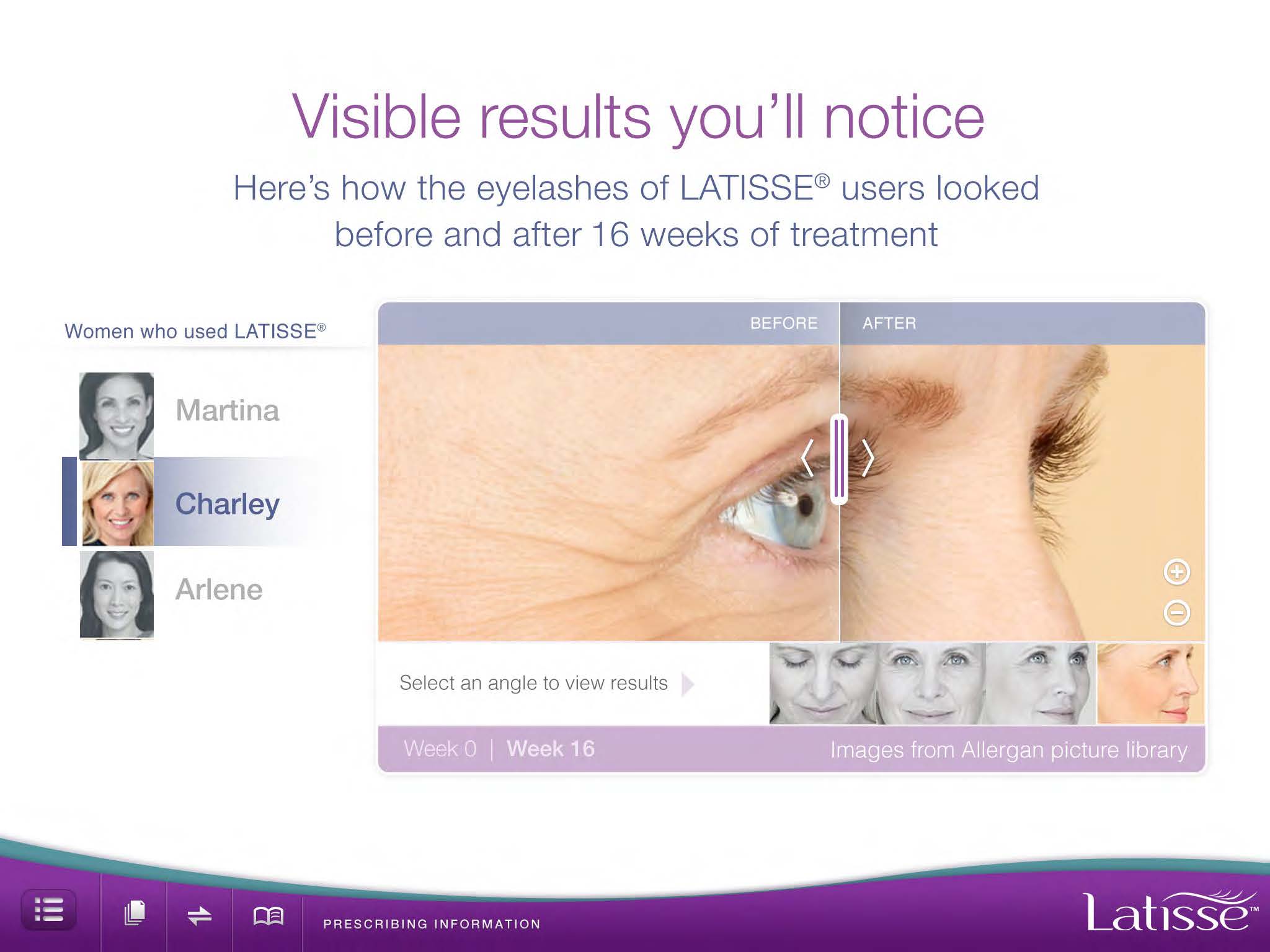 Visible results you'll notice

Here's how the eyelashes of LATISSE® users looked before and after 16 weeks of treatment

Women who used LATISSE®

Martina

Charley

Arlene

BEFORE

AFTER

Select an angle to view results

Week 0 | Week 16

Images from Allergan picture library

PRESCRIBING INFORMATION

Latisse™